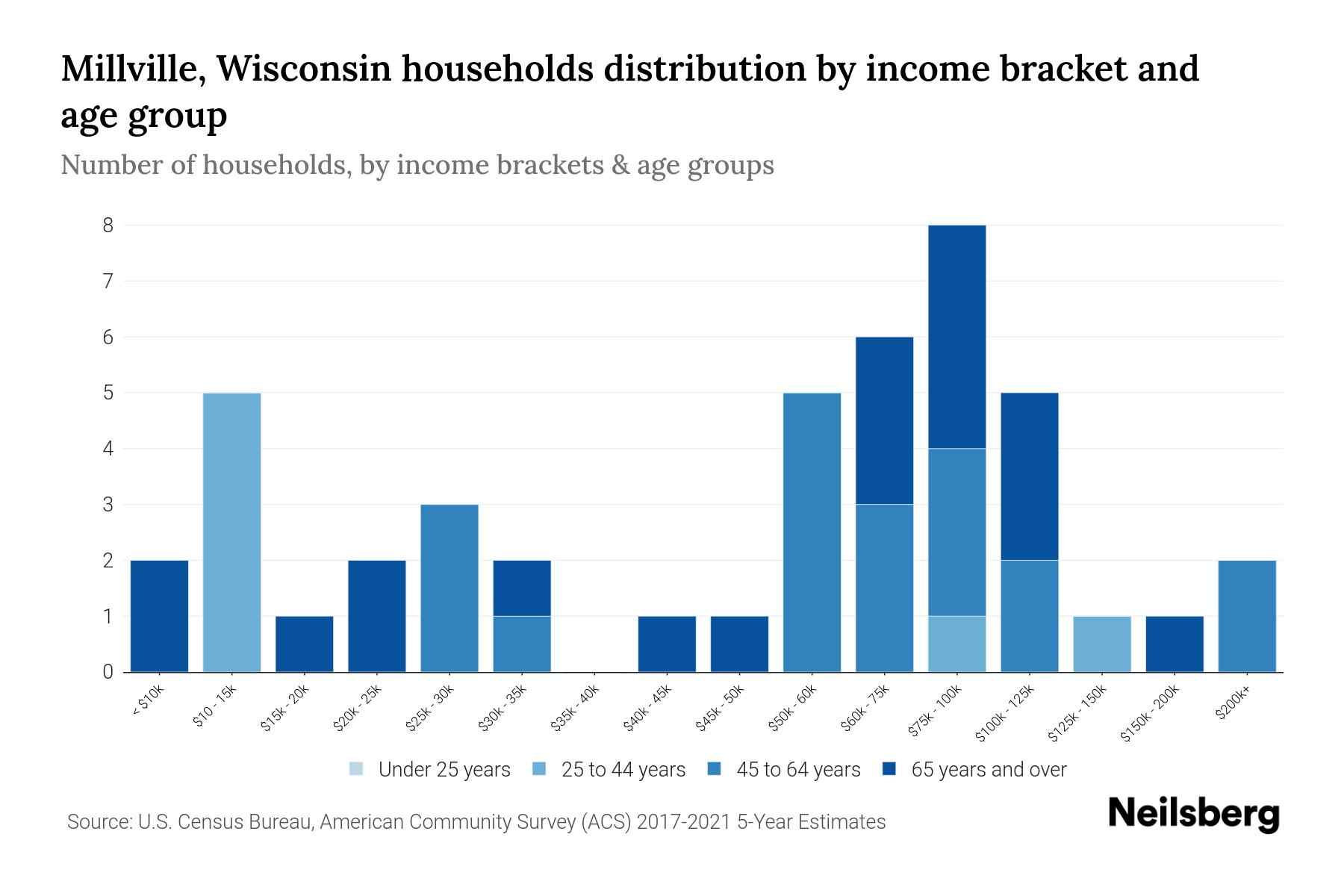 Millville, Wisconsin households distribution by income bracket and age group

Number of households, by income brackets & age groups

8
7
6
5
4
3
2
1
0

< $10k
$10 - 15k
$15k - 20k
$20k - 25k
$25k - 30k
$30k - 35k
$35k - 40k
$40k - 45k
$45k - 50k
$50k - 60k
$60k - 75k
$75k - 100k
$100k - 125k
$125k - 150k
$150k - 200k
$200k+

Under 25 years
25 to 44 years
45 to 64 years
65 years and over

Source: U.S. Census Bureau, American Community Survey (ACS) 2017-2021 5-Year Estimates

Neilsberg